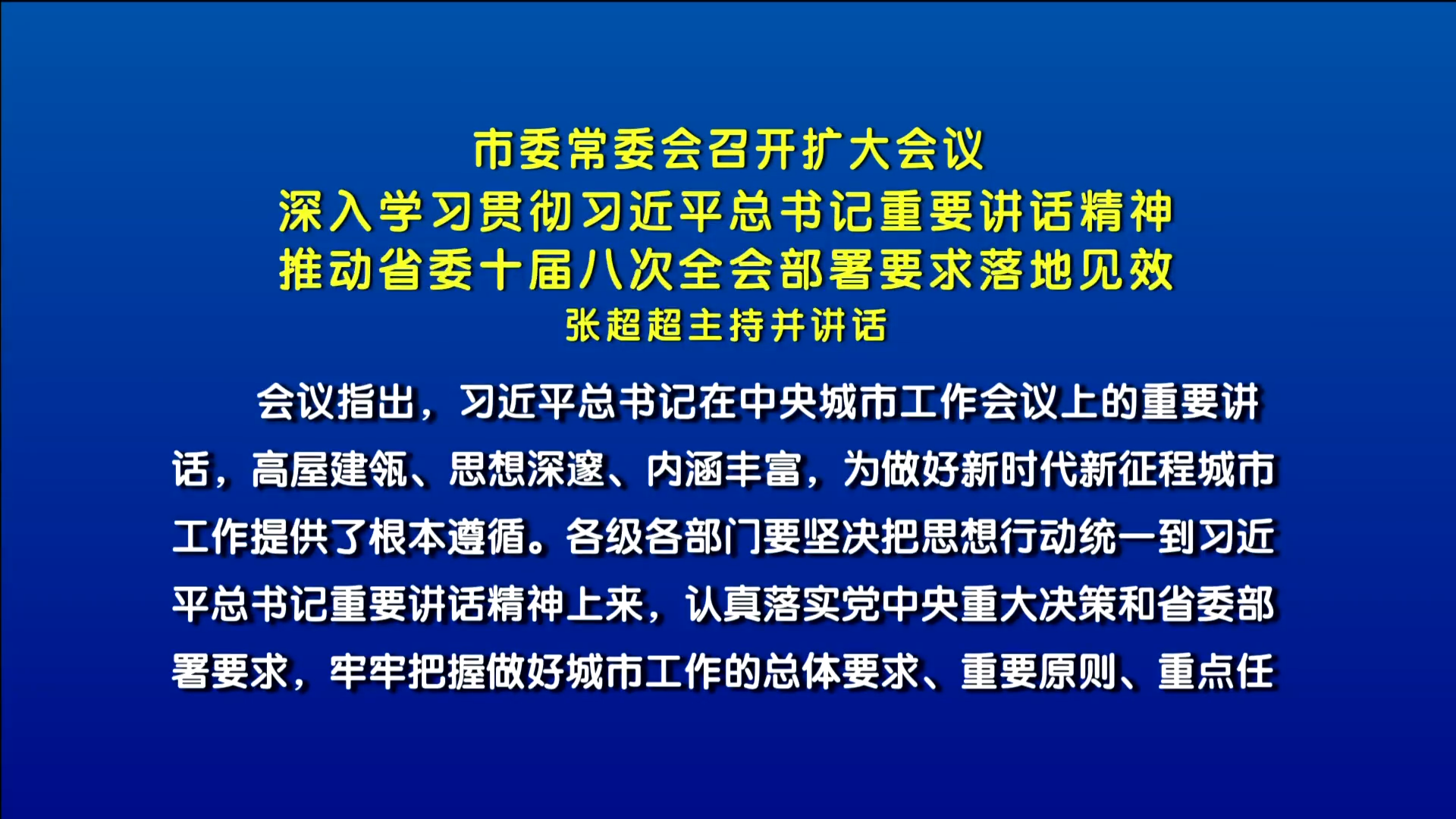 市委常委会召开扩大会议
深入学习贯彻习近平总书记重要讲话精神
推动省委十届八次全会部署要求落地见效
张超超主持并讲话

会议指出，习近平总书记在中央城市工作会议上的重要讲话，高屋建瓴、思想深邃、内涵丰富，为做好新时代新征程城市工作提供了根本遵循。各级各部门要坚决把思想行动统一到习近平总书记重要讲话精神上来，认真落实党中央重大决策和省委部署要求，牢牢把握做好城市工作的总体要求、重要原则、重点任